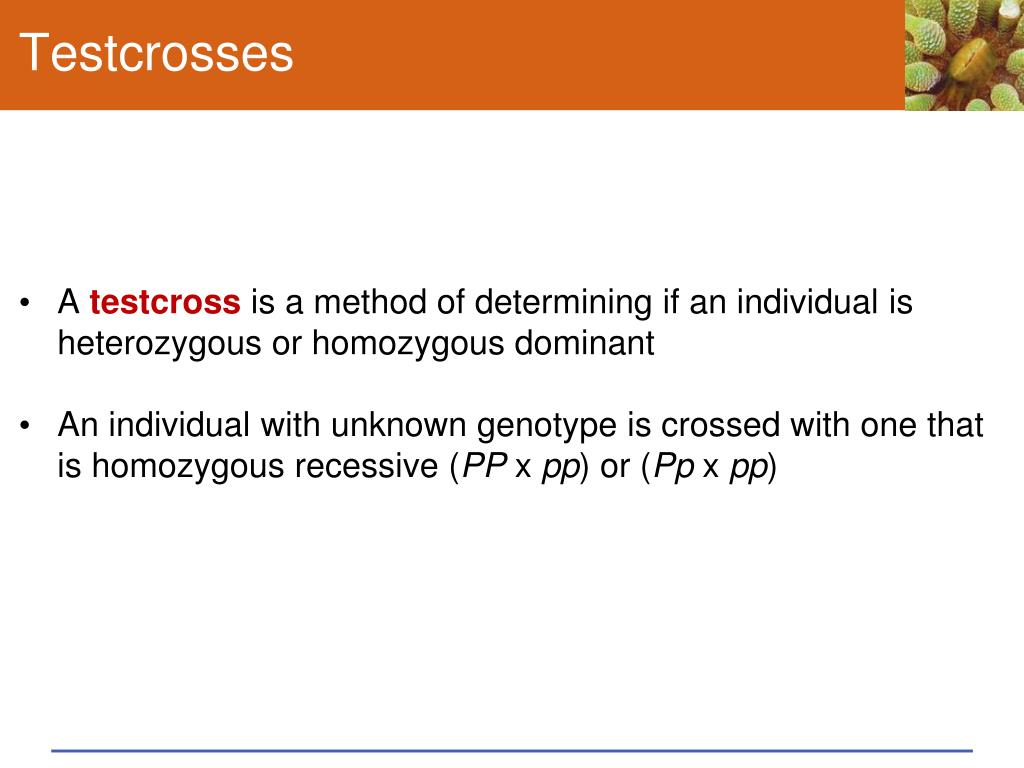 Testcrosses

• A testcross is a method of determining if an individual is heterozygous or homozygous dominant

• An individual with unknown genotype is crossed with one that is homozygous recessive (PP x pp) or (Pp x pp)